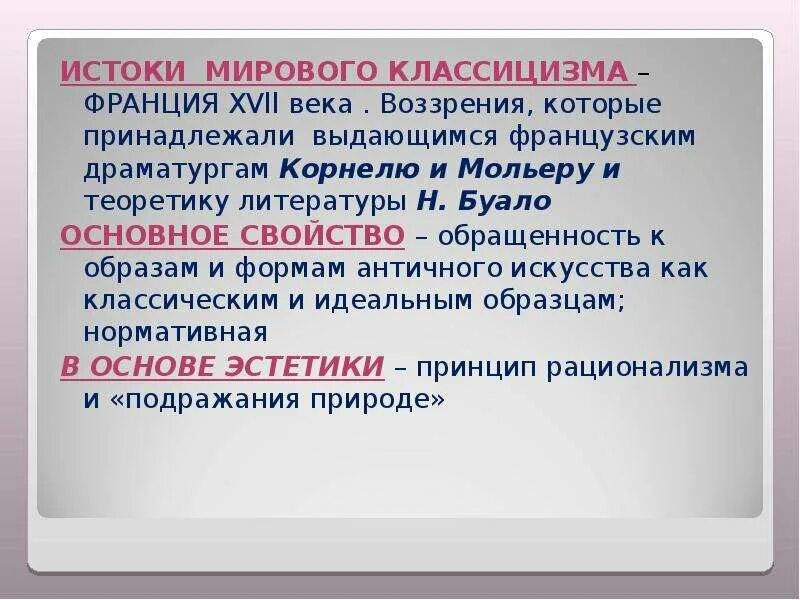 ИСТОКИ МИРОВОГО КЛАССИЦИЗМА – ФРАНЦИЯ XVII века . Воззрения, которые принадлежали выдающимся французским драматургам Корнелю и Мольеру и теоретику литературы Н. Буало

ОСНОВНОЕ СВОЙСТВО – обращенность к образам и формам античного искусства как классическим и идеальным образцам; нормативная

В ОСНОВЕ ЭСТЕТИКИ – принцип рационализма и «подражания природе»